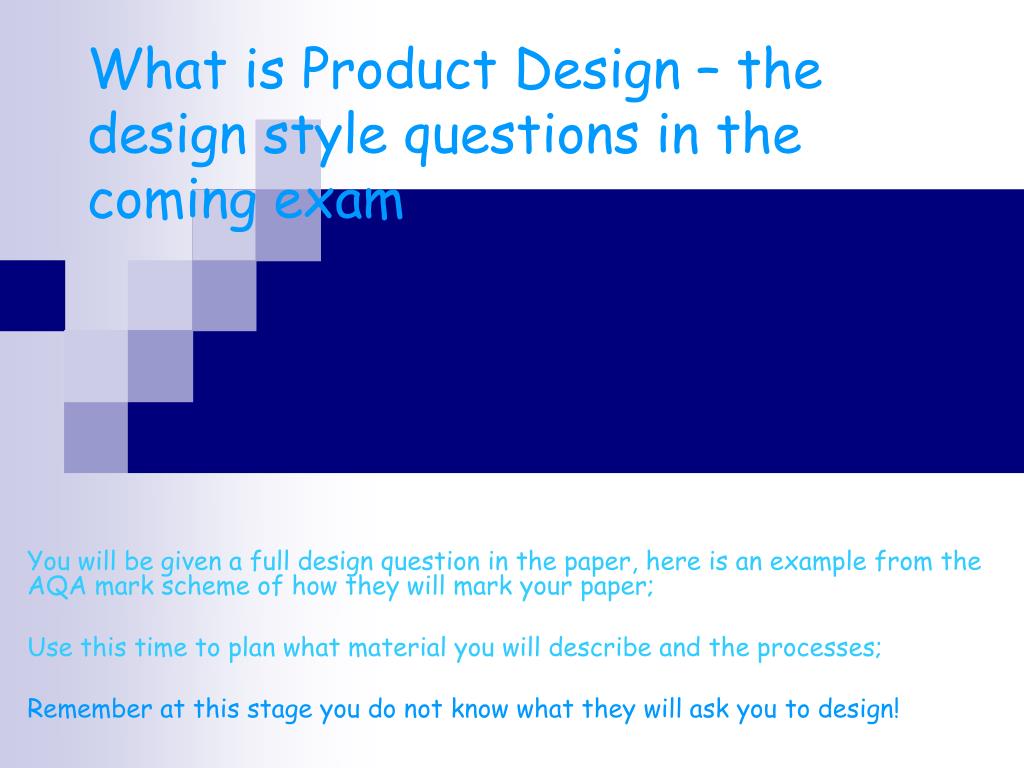 What is Product Design – the design style questions in the coming exam

You will be given a full design question in the paper, here is an example from the AQA mark scheme of how they will mark your paper;

Use this time to plan what material you will describe and the processes;

Remember at this stage you do not know what they will ask you to design!